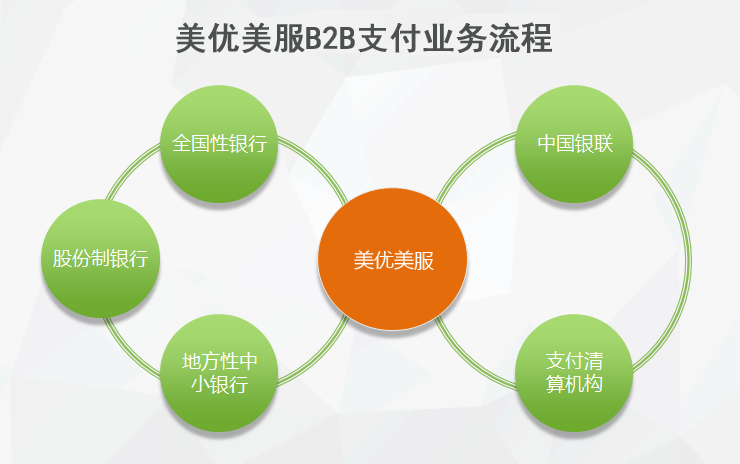 美优美服B2B支付业务流程

全国性银行

股份制银行

地方性中小银行

美优美服

中国银联

支付清算机构